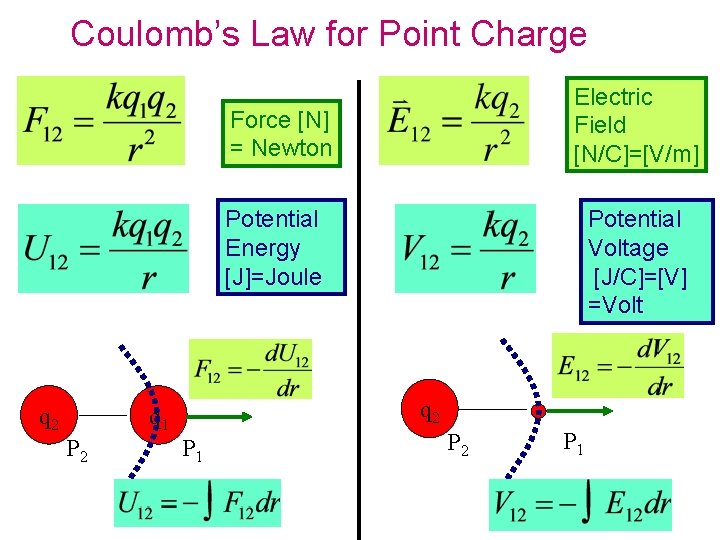 Coulomb's Law for Point Charge

$F_{12} = \frac{kq_1q_2}{r^2}$

Force [N] = Newton

$U_{12} = \frac{kq_1q_2}{r}$

Potential Energy [J]=Joule

$F_{12} = -\frac{dU_{12}}{dr}$

$q_2$ $q_1$

$P_2$ $P_1$

$U_{12} = -\int F_{12}dr$

$\vec{E}_{12} = \frac{kq_2}{r^2}$

Electric Field [N/C]=[V/m]

$V_{12} = \frac{kq_2}{r}$

Potential Voltage [J/C]=[V] =Volt

$E_{12} = -\frac{dV_{12}}{dr}$

$q_2$

$P_2$ $P_1$

$V_{12} = -\int E_{12}dr$